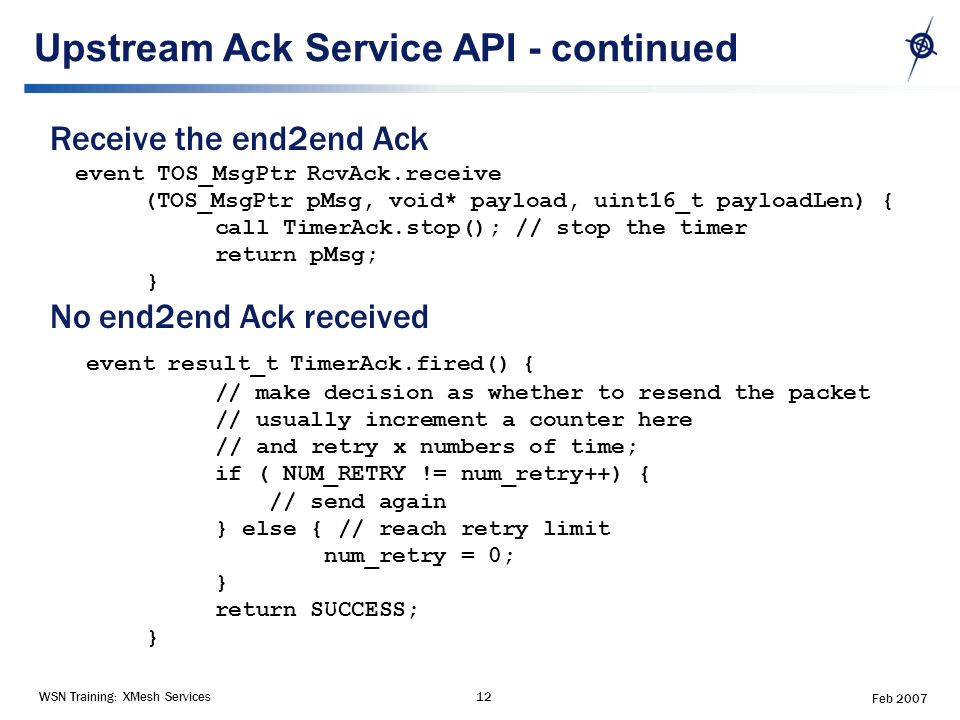 Upstream Ack Service API - continued

Receive the end2end Ack

event TOS_MsgPtr RcvAck.receive
(TOS_MsgPtr pMsg, void* payload, uint16_t payloadLen) {
call TimerAck.stop(); // stop the timer
return pMsg;
}

No end2end Ack received

event result_t TimerAck.fired() {
// make decision as whether to resend the packet
// usually increment a counter here
// and retry x numbers of time;
if ( NUM_RETRY != num_retry++) {
// send again
} else { // reach retry limit
num_retry = 0;
}
return SUCCESS;
}

WSN Training: XMesh Services

12

Feb 2007